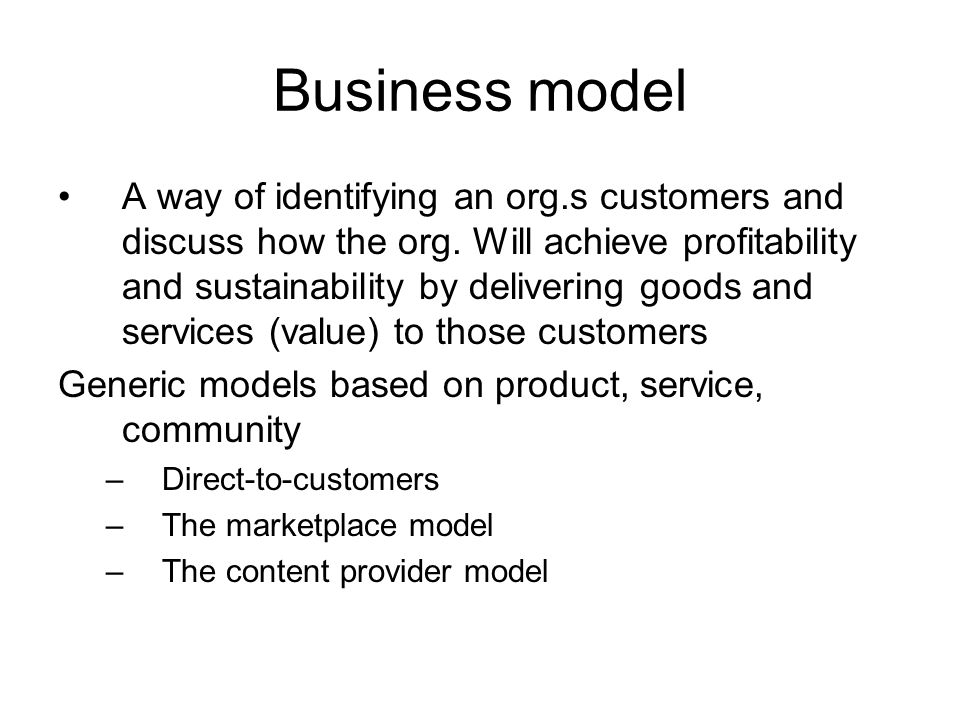 Business model

• A way of identifying an org.s customers and discuss how the org. Will achieve profitability and sustainability by delivering goods and services (value) to those customers

Generic models based on product, service, community

– Direct-to-customers
– The marketplace model
– The content provider model